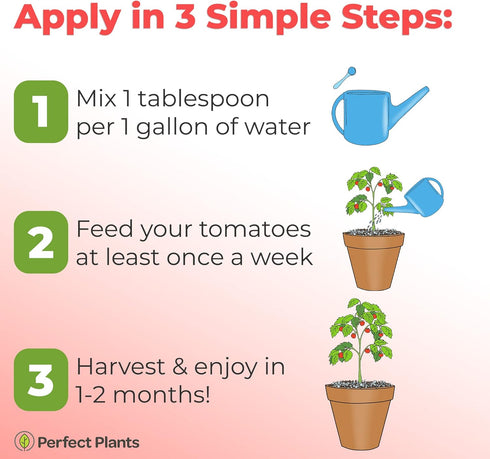 Apply in 3 Simple Steps:

1 Mix 1 tablespoon per 1 gallon of water

2 Feed your tomatoes at least once a week

3 Harvest & enjoy in 1-2 months!

Perfect Plants